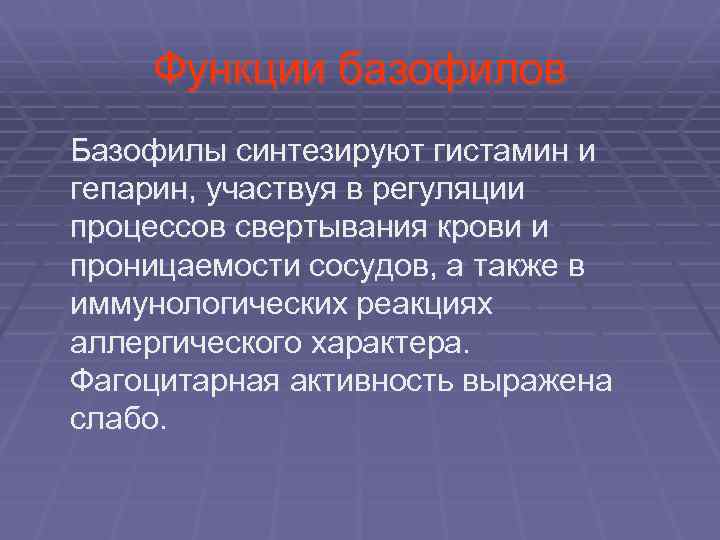 Функции базофилов

Базофилы синтезируют гистамин и гепарин, участвуя в регуляции процессов свертывания крови и проницаемости сосудов, а также в иммунологических реакциях аллергического характера. Фагоцитарная активность выражена слабо.